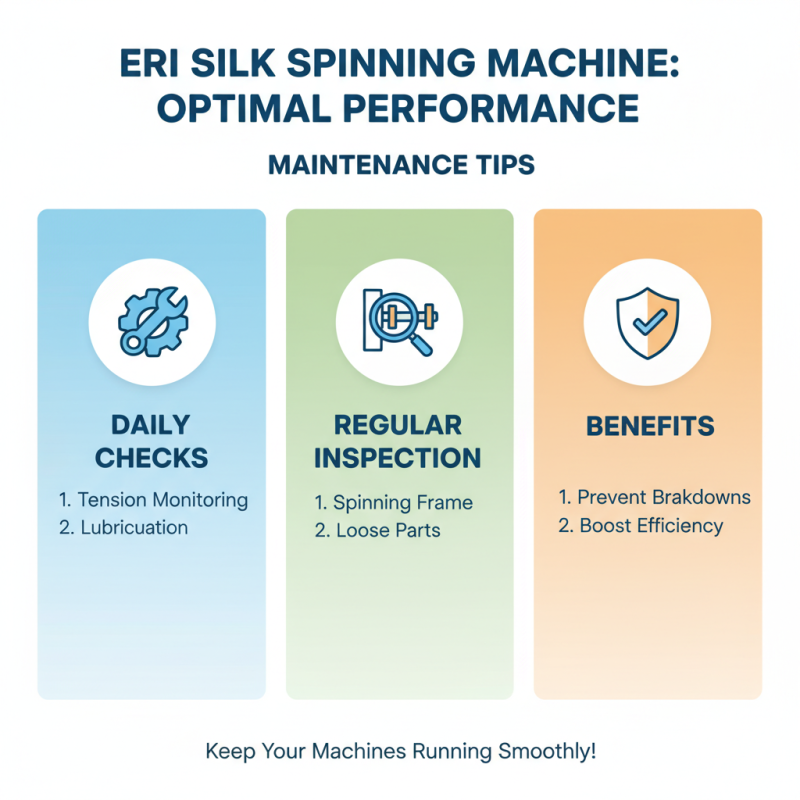 ERI SILK SPINNING MACHINE: OPTIMAL PERFORMANCE

MAINTENANCE TIPS

DAILY CHECKS

1. Tension Monitoring
2. Lubricuation

REGULAR INSPECTION

1. Spinning Frame
2. Loose Parts

BENEFITS

1. Prevent Brakdowns
2. Boost Efficiency

Keep Your Machines Running Smoothly!